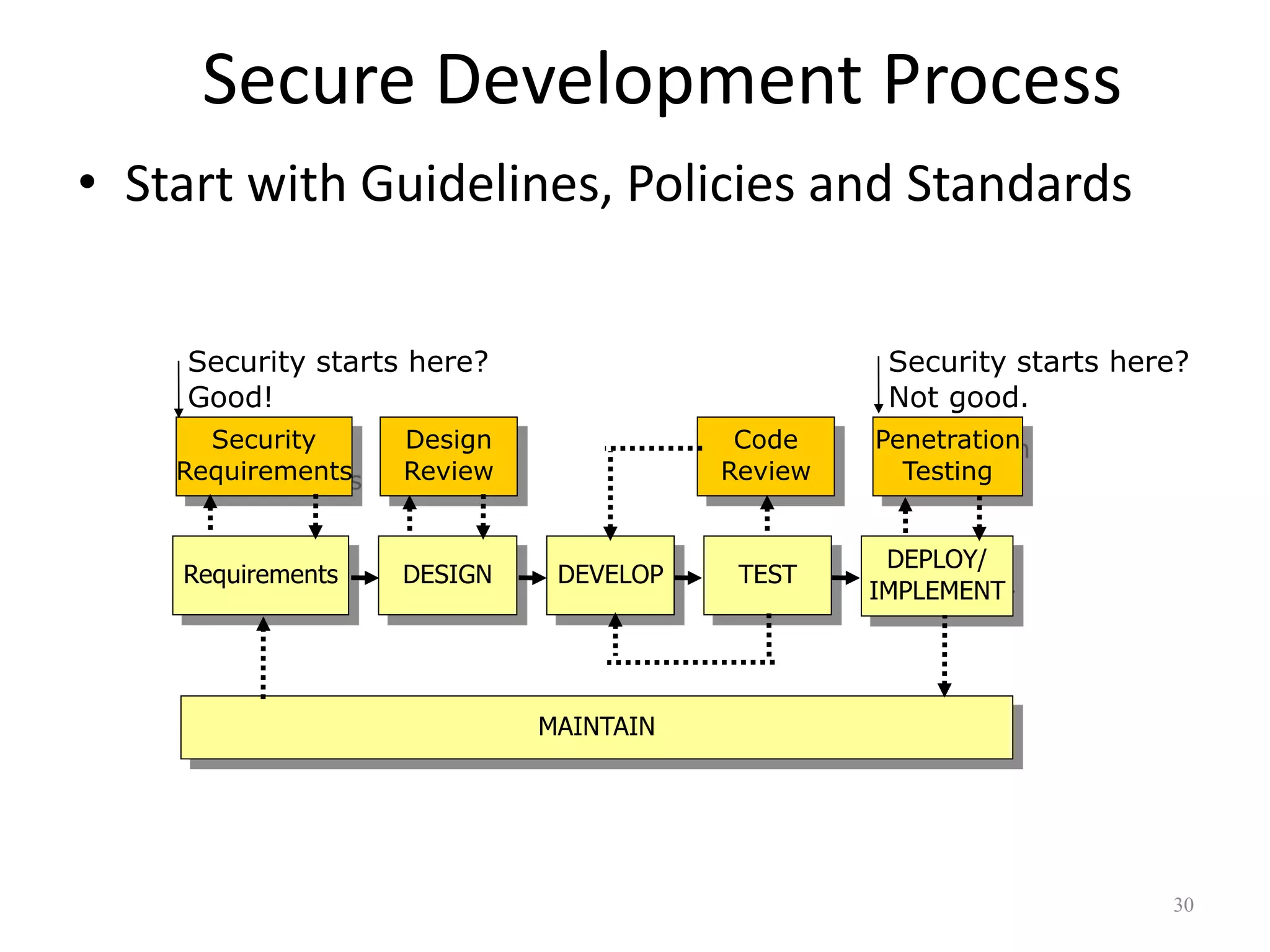 Secure Development Process

• Start with Guidelines, Policies and Standards

Security starts here?
Good!

Security starts here?
Not good.

Security Requirements

Design Review

Code Review

Penetration Testing

Requirements

DESIGN

DEVELOP

TEST

DEPLOY/ IMPLEMENT

MAINTAIN

30